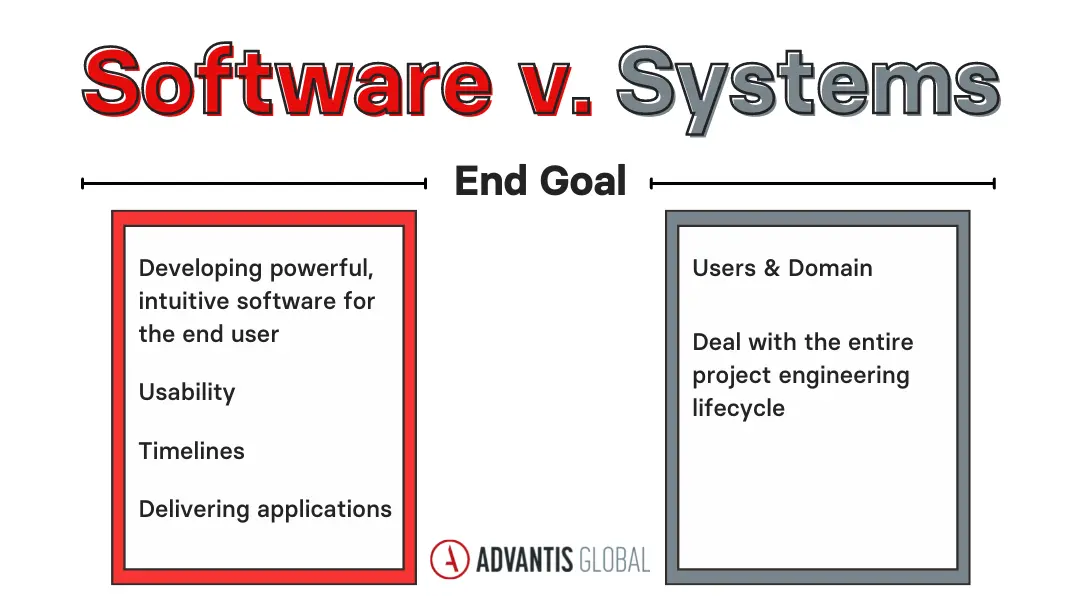 Software v. Systems

End Goal

Developing powerful, intuitive software for the end user

Usability

Timelines

Delivering applications

Users & Domain

Deal with the entire project engineering lifecycle

ADVANTIS GLOBAL